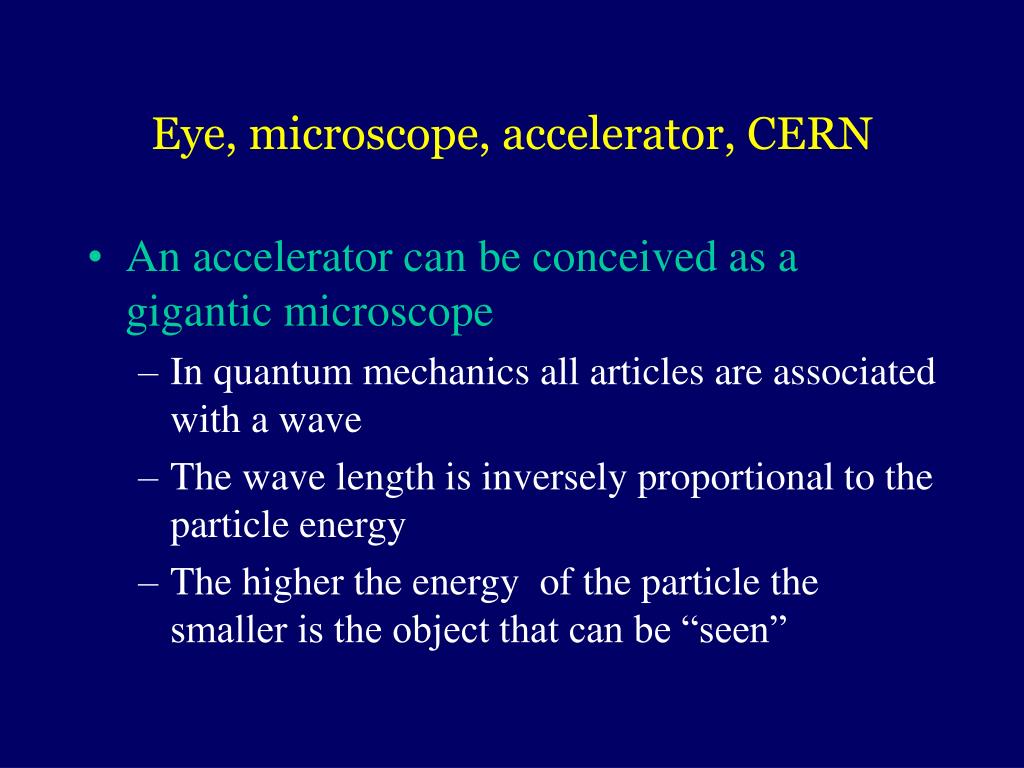 Eye, microscope, accelerator, CERN

• An accelerator can be conceived as a gigantic microscope

– In quantum mechanics all articles are associated with a wave

– The wave length is inversely proportional to the particle energy

– The higher the energy  of the particle the smaller is the object that can be “seen”